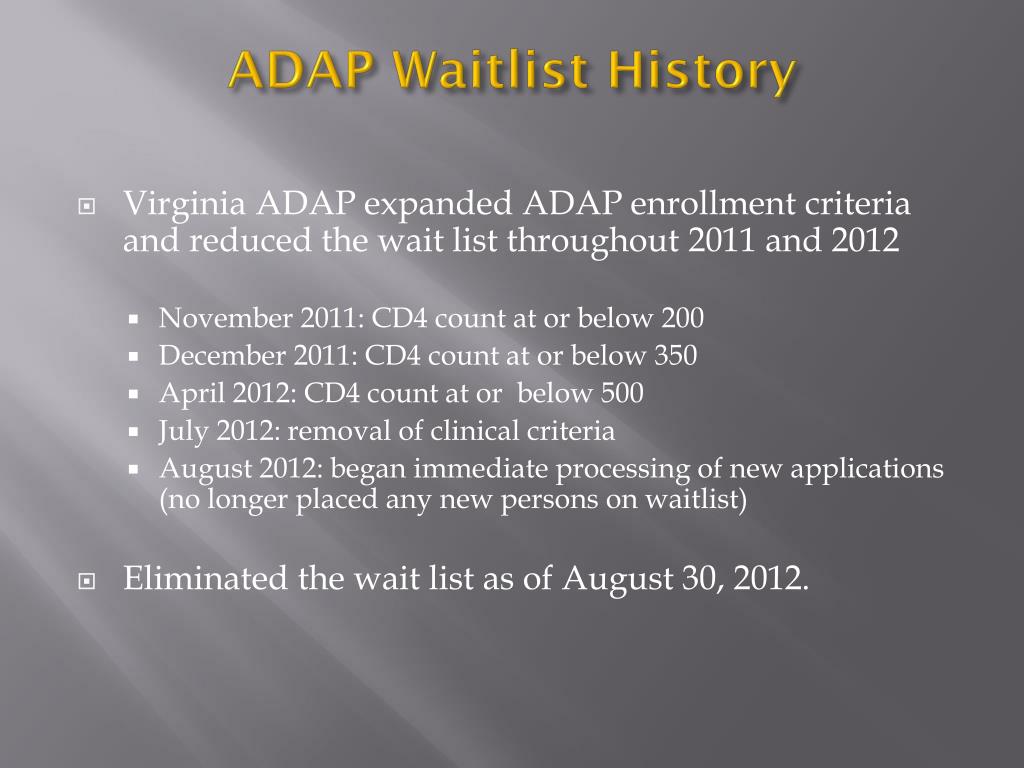 ADAP Waitlist History

Virginia ADAP expanded ADAP enrollment criteria and reduced the wait list throughout 2011 and 2012

November 2011: CD4 count at or below 200
December 2011: CD4 count at or below 350
April 2012: CD4 count at or  below 500
July 2012: removal of clinical criteria
August 2012: began immediate processing of new applications (no longer placed any new persons on waitlist)

Eliminated the wait list as of August 30, 2012.